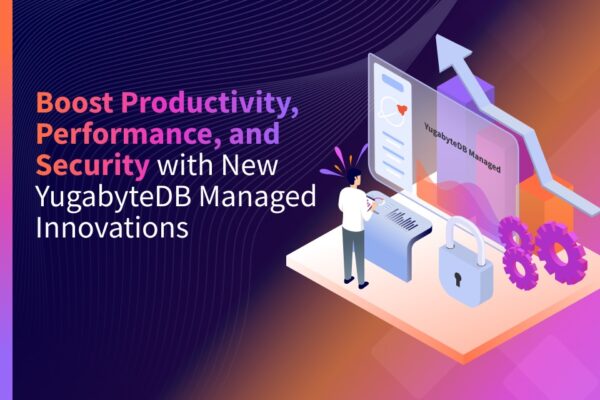 Boost Productivity, Performance, and Security with New YugabyteDB Managed Innovations

YugabyteDB Managed